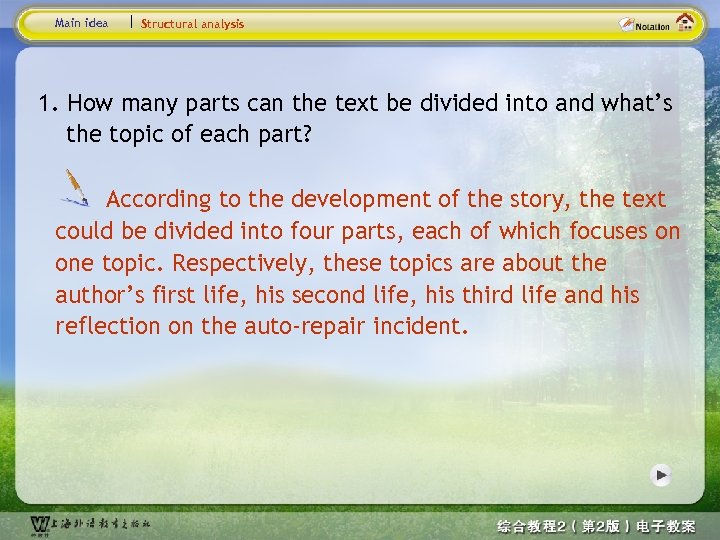 Main idea | Structural analysis

Notation

1. How many parts can the text be divided into and what's the topic of each part?

According to the development of the story, the text could be divided into four parts, each of which focuses on one topic. Respectively, these topics are about the author's first life, his second life, his third life and his reflection on the auto-repair incident.

上海外语教育出版社

综合教程2（第2版）电子教案